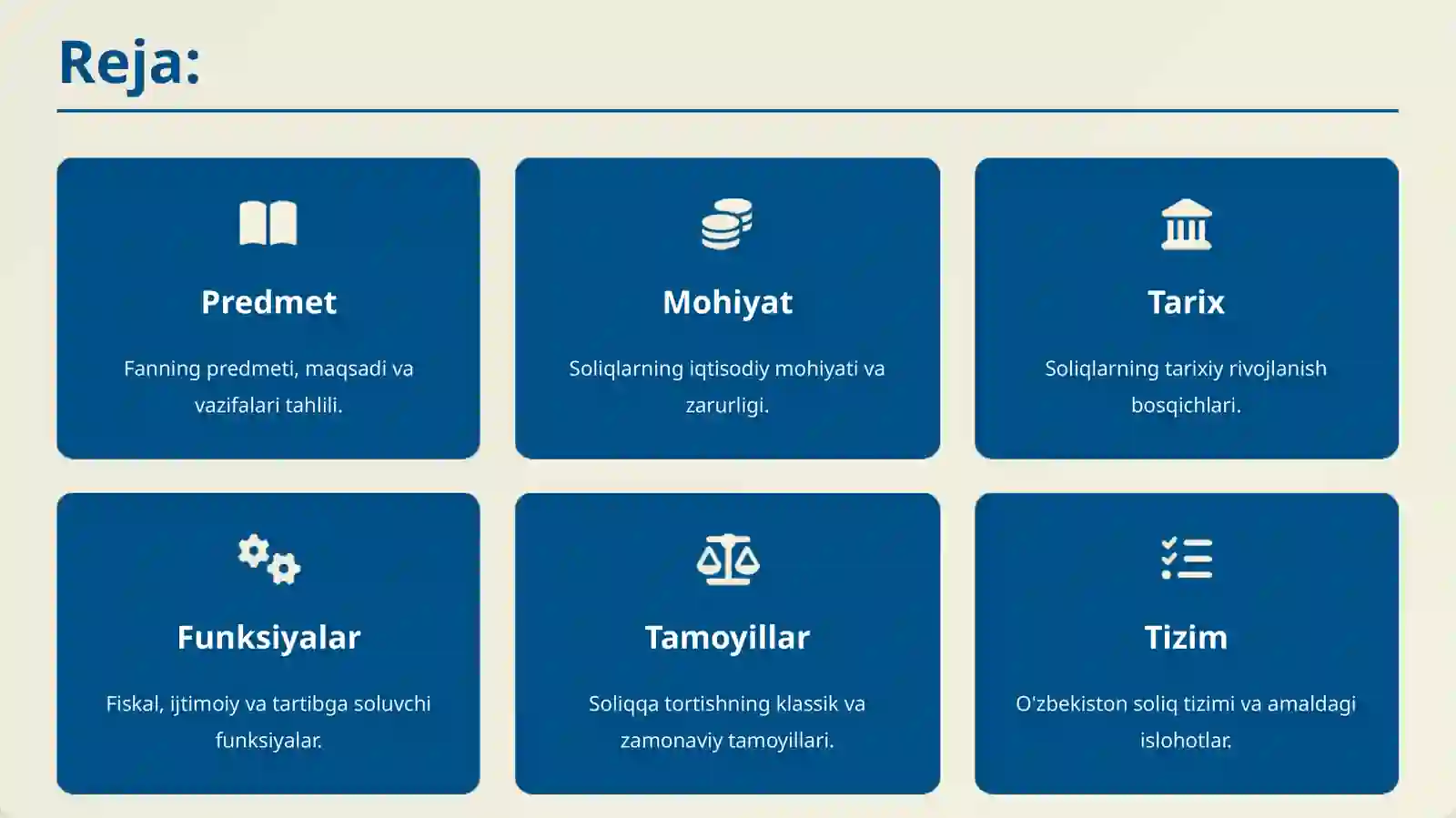 Reja:

Predmet

Fanning predmeti, maqsadi va vazifalari tahlili.

Mohiyat

Soliqlarning iqtisodiy mohiyati va zarurligi.

Tarix

Soliqlarning tarixiy rivojlanish bosqichlari.

Funksiyalar

Fiskal, ijtimoiy va tartibga soluvchi funksiyalar.

Tamoyillar

Soliqqa tortishning klassik va zamonaviy tamoyillari.

Tizim

O'zbekiston soliq tizimi va amaldagi islohotlar.